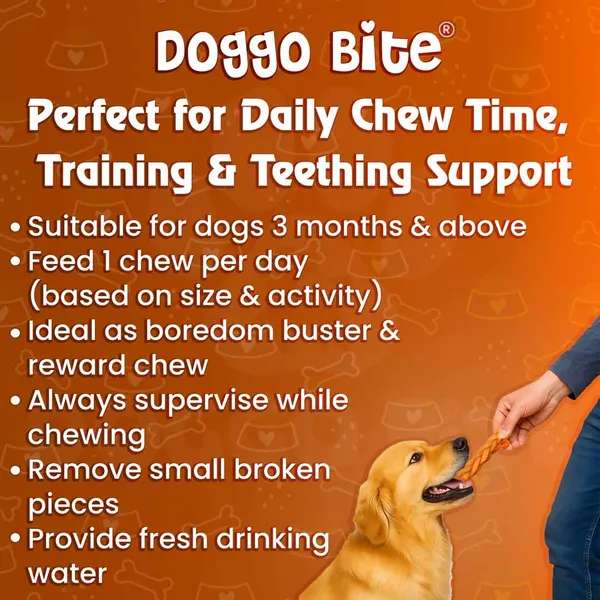 Doggo Bite®

Perfect for Daily Chew Time, Training & Teething Support

• Suitable for dogs 3 months & above
• Feed 1 chew per day (based on size & activity)
• Ideal as boredom buster & reward chew
• Always supervise while chewing
• Remove small broken pieces
• Provide fresh drinking water